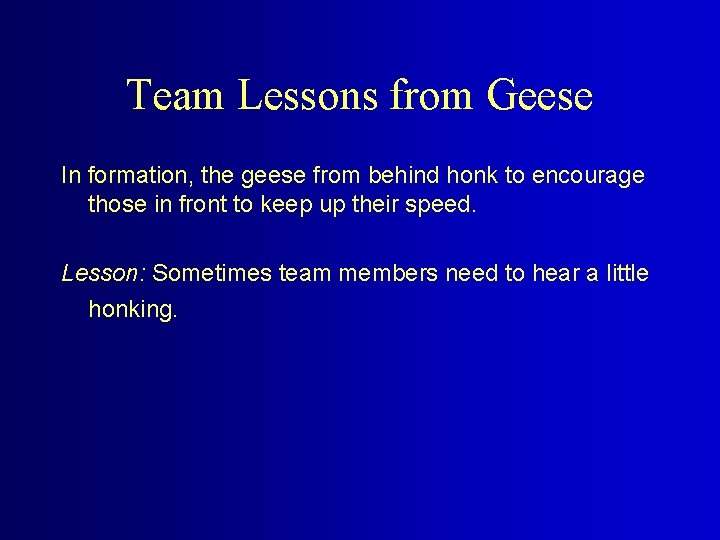 Team Lessons from Geese

In formation, the geese from behind honk to encourage those in front to keep up their speed.

Lesson: Sometimes team members need to hear a little honking.